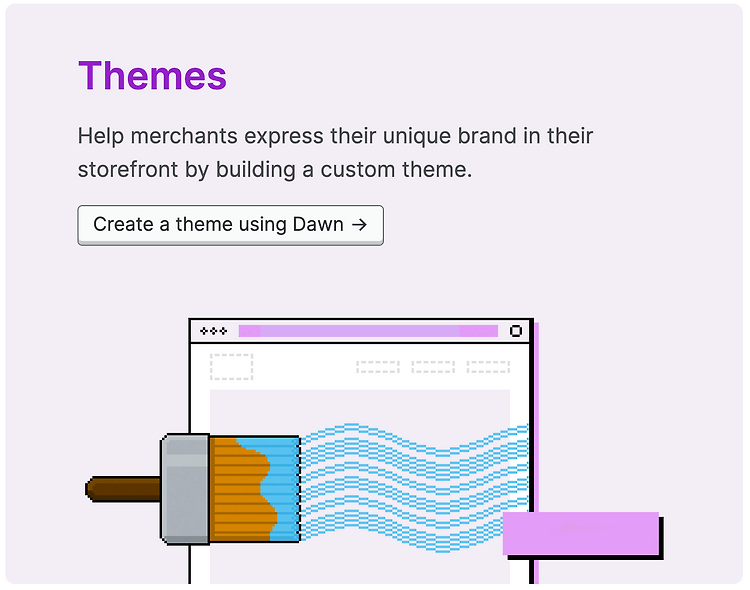 Themes

Help merchants express their unique brand in their storefront by building a custom theme.

Create a theme using Dawn →